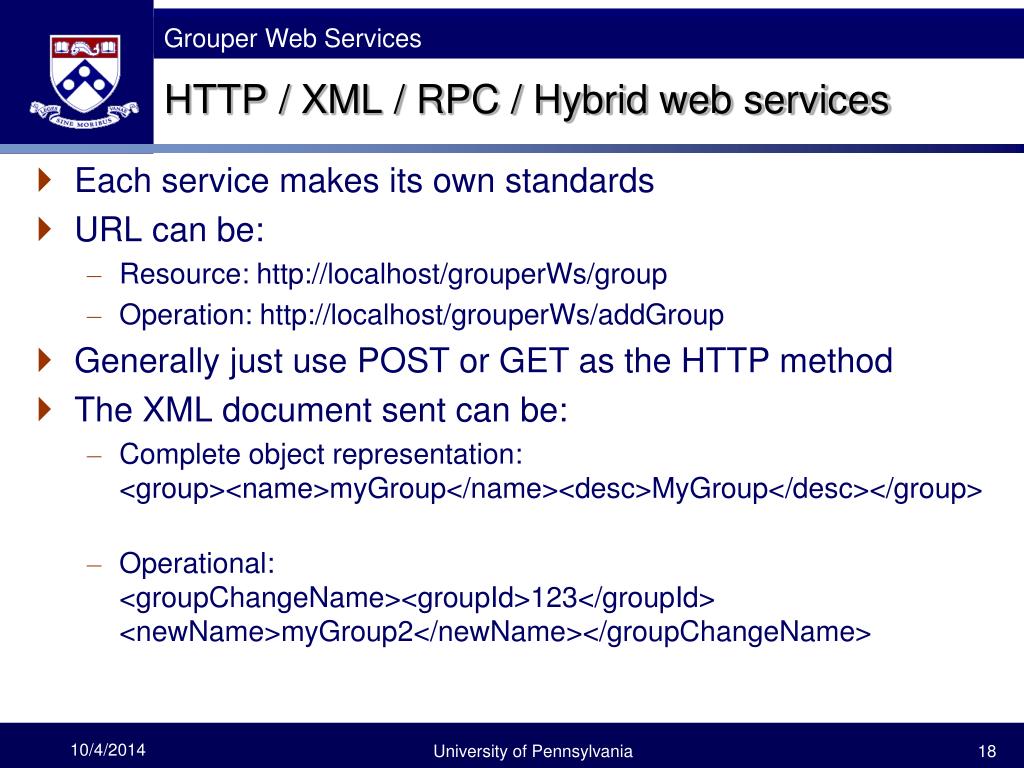 Grouper Web Services

HTTP / XML / RPC / Hybrid web services

Each service makes its own standards

URL can be:

– Resource: http://localhost/grouperWs/group

– Operation: http://localhost/grouperWs/addGroup

Generally just use POST or GET as the HTTP method

The XML document sent can be:

– Complete object representation: <group><name>myGroup</name><desc>MyGroup</desc></group>

– Operational: <groupChangeName><groupId>123</groupId> <newName>myGroup2</newName></groupChangeName>

10/4/2014

University of Pennsylvania

18